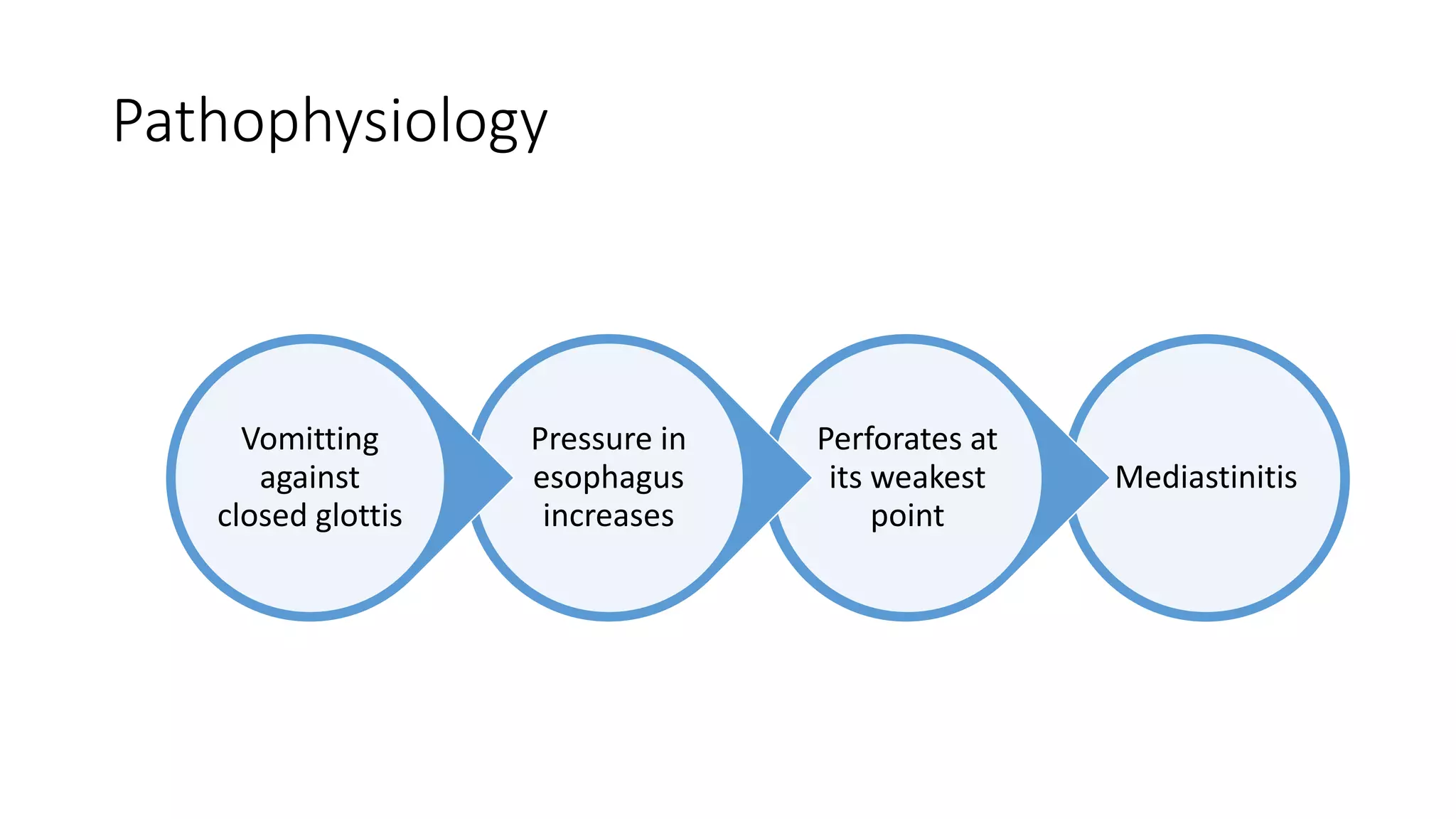 Pathophysiology

Vomitting against closed glottis

Pressure in esophagus increases

Perforates at its weakest point

Mediastinitis